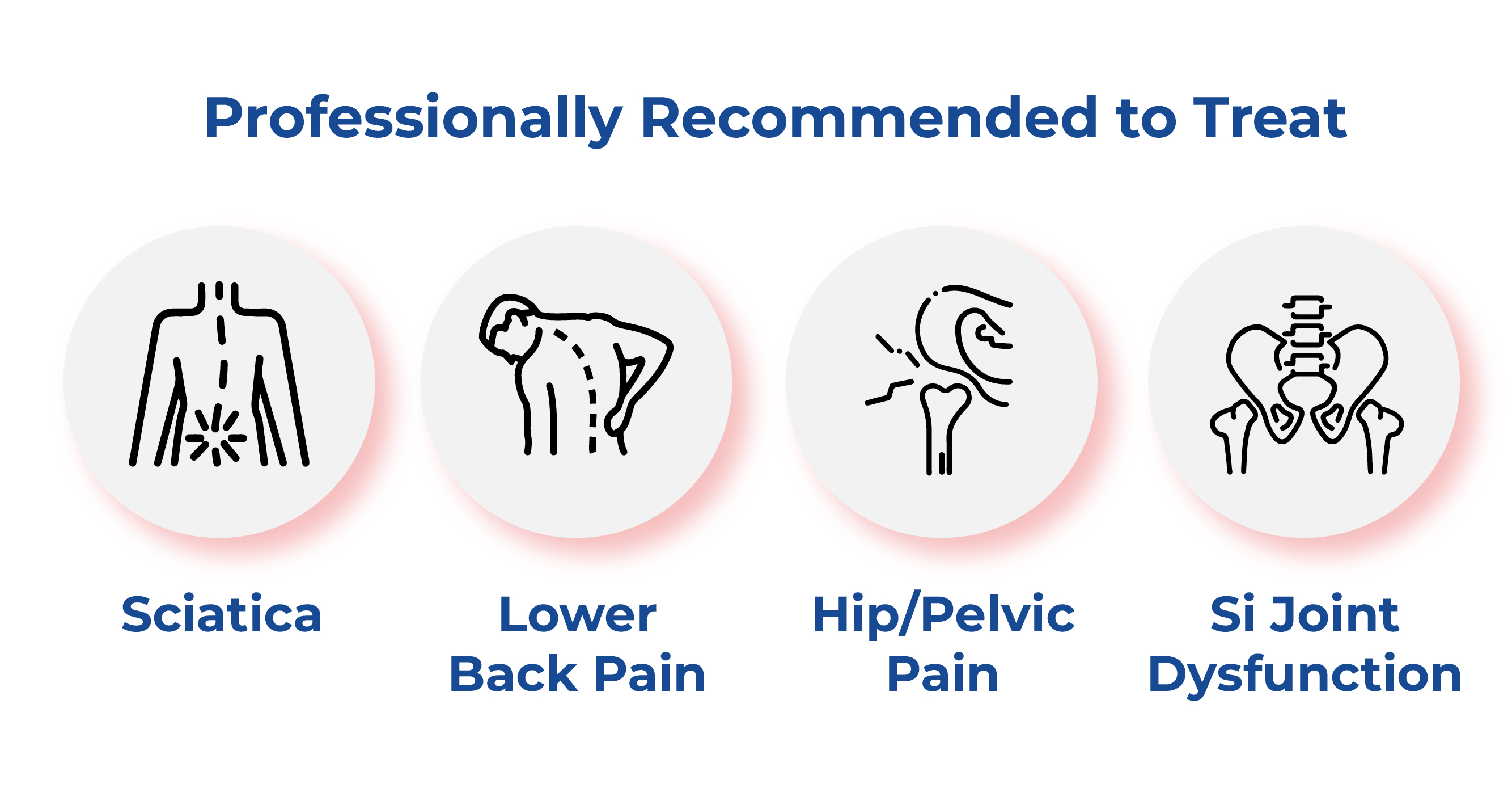 Professionally Recommended to Treat

Sciatica

Lower Back Pain

Hip/Pelvic Pain

Si Joint Dysfunction